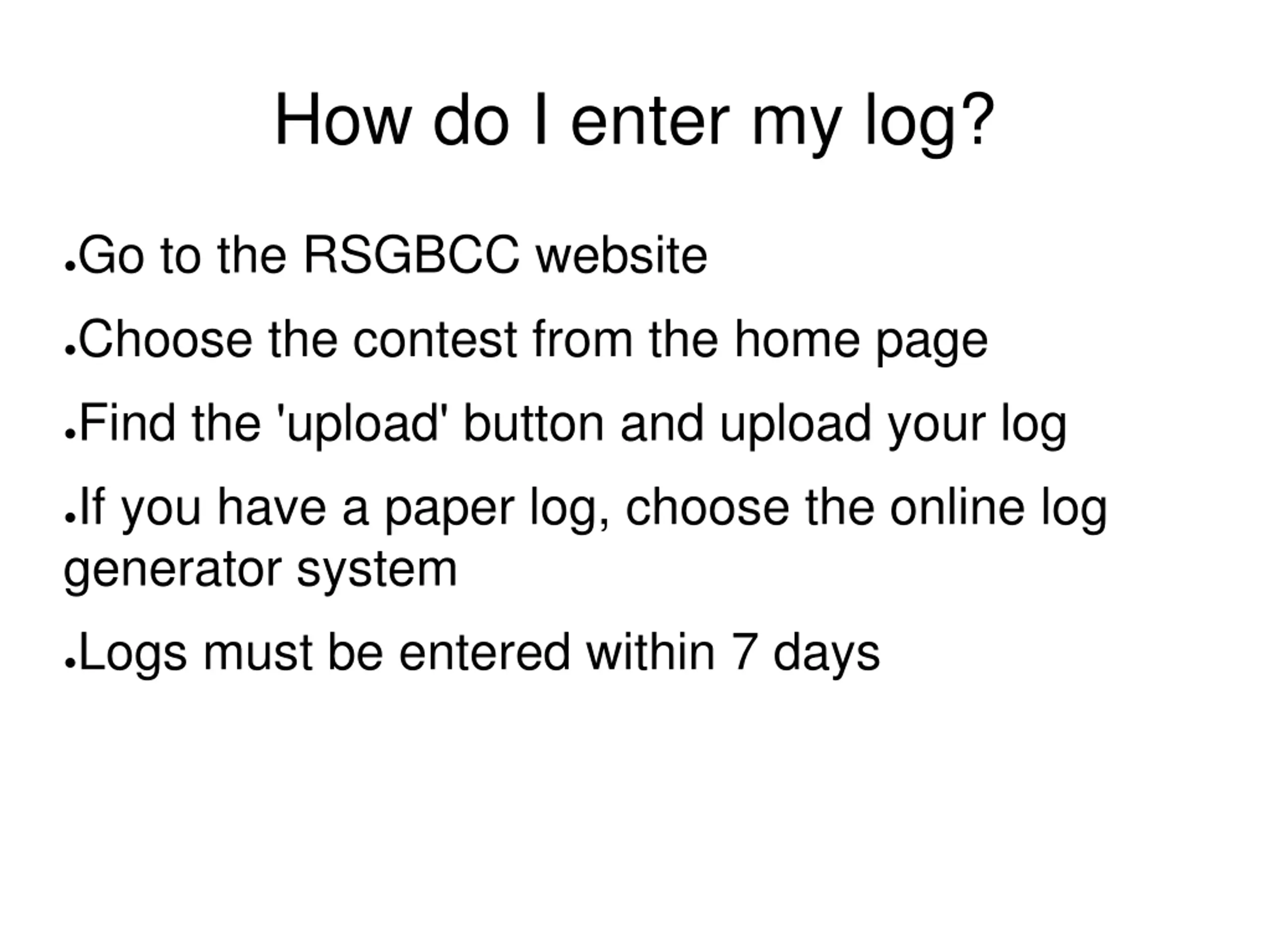 How do I enter my log?

●Go to the RSGBCC website

●Choose the contest from the home page

●Find the 'upload' button and upload your log

●If you have a paper log, choose the online log generator system

●Logs must be entered within 7 days